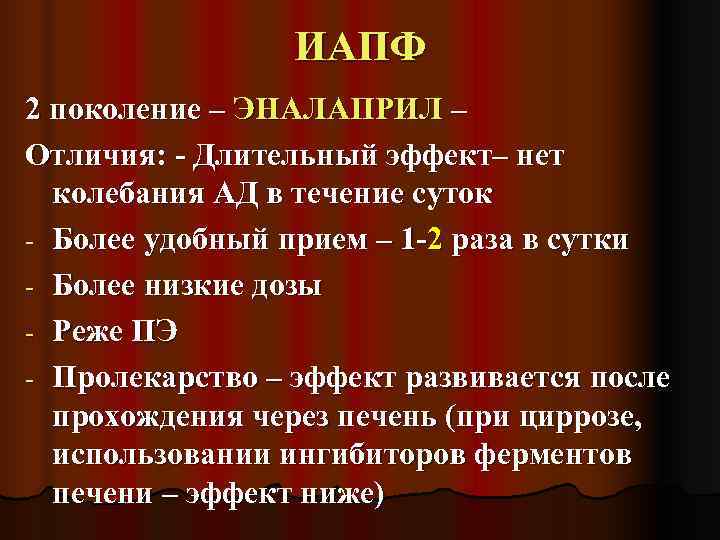 ИАПФ

2 поколение – ЭНАЛАПРИЛ –

Отличия: - Длительный эффект– нет колебания АД в течение суток

- Более удобный прием – 1-2 раза в сутки
- Более низкие дозы
- Реже ПЭ
- Пролекарство – эффект развивается после прохождения через печень (при циррозе, использовании ингибиторов ферментов печени – эффект ниже)